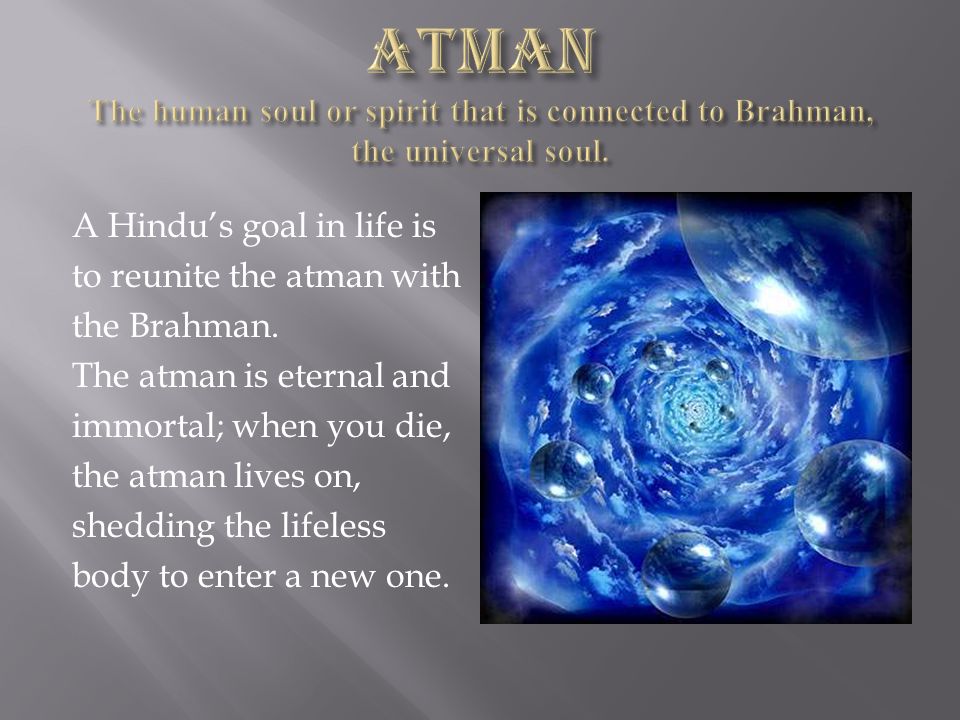 ATMAN
The human soul or spirit that is connected to Brahman, the universal soul.

A Hindu's goal in life is to reunite the atman with the Brahman.
The atman is eternal and immortal; when you die, the atman lives on, shedding the lifeless body to enter a new one.